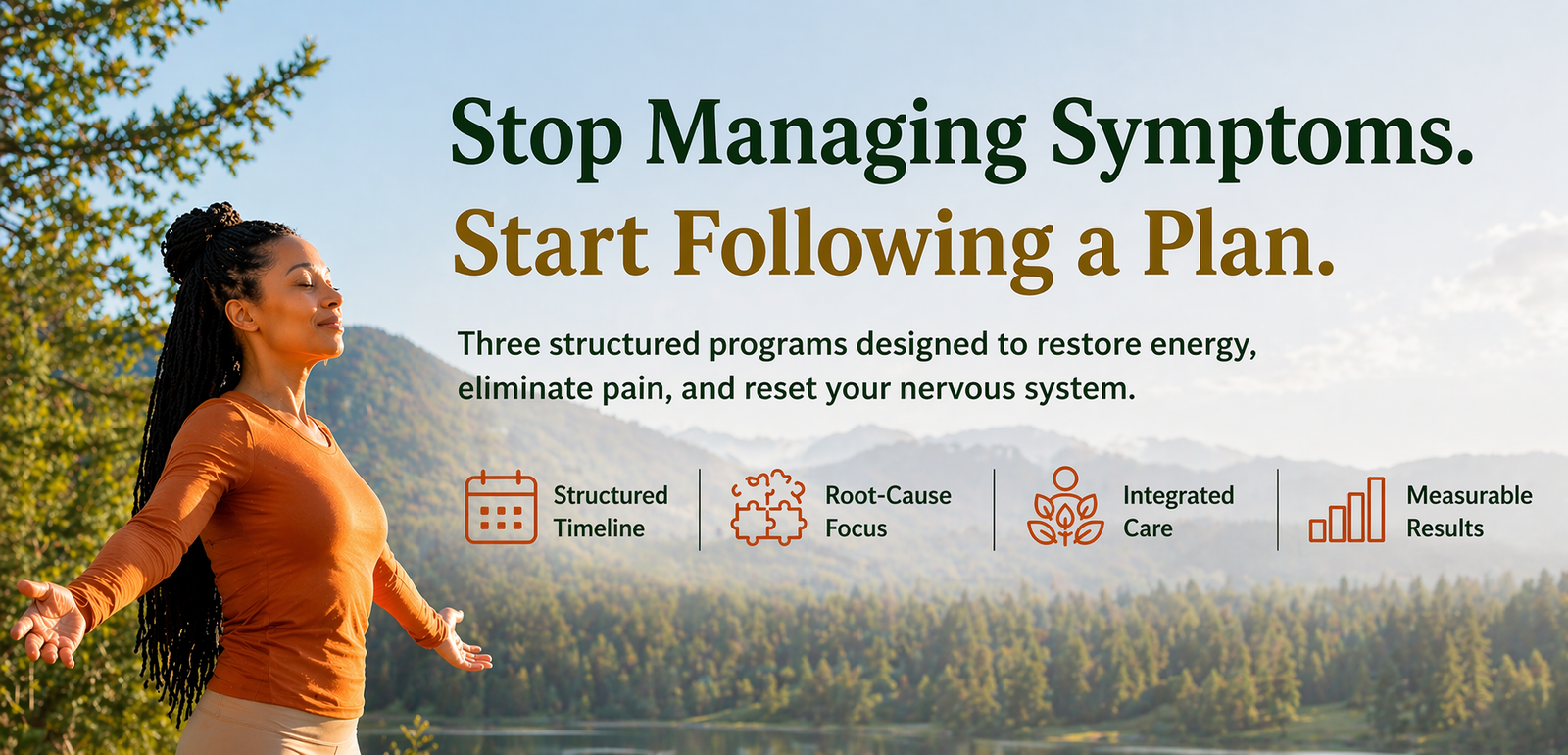 Stop Managing Symptoms.
Start Following a Plan.

Three structured programs designed to restore energy, eliminate pain, and reset your nervous system.

Structured Timeline

Root-Cause Focus

Integrated Care

Measurable Results